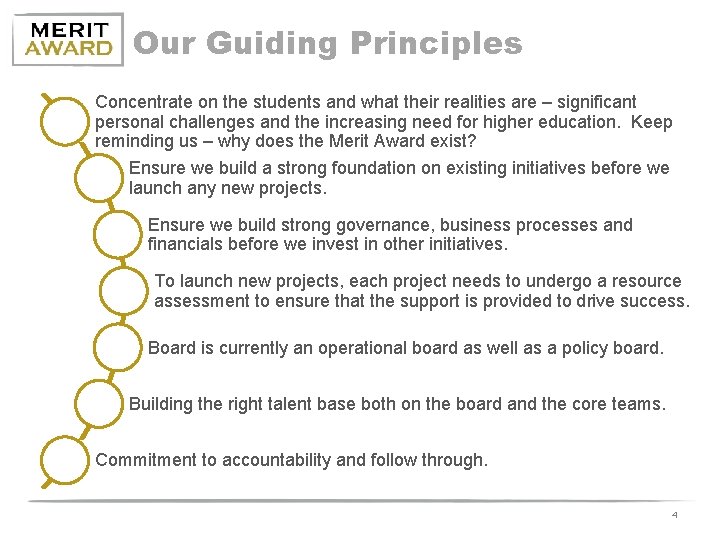 MERIT AWARD

Our Guiding Principles

Concentrate on the students and what their realities are – significant personal challenges and the increasing need for higher education. Keep reminding us – why does the Merit Award exist?

Ensure we build a strong foundation on existing initiatives before we launch any new projects.

Ensure we build strong governance, business processes and financials before we invest in other initiatives.

To launch new projects, each project needs to undergo a resource assessment to ensure that the support is provided to drive success.

Board is currently an operational board as well as a policy board.

Building the right talent base both on the board and the core teams.

Commitment to accountability and follow through.

4